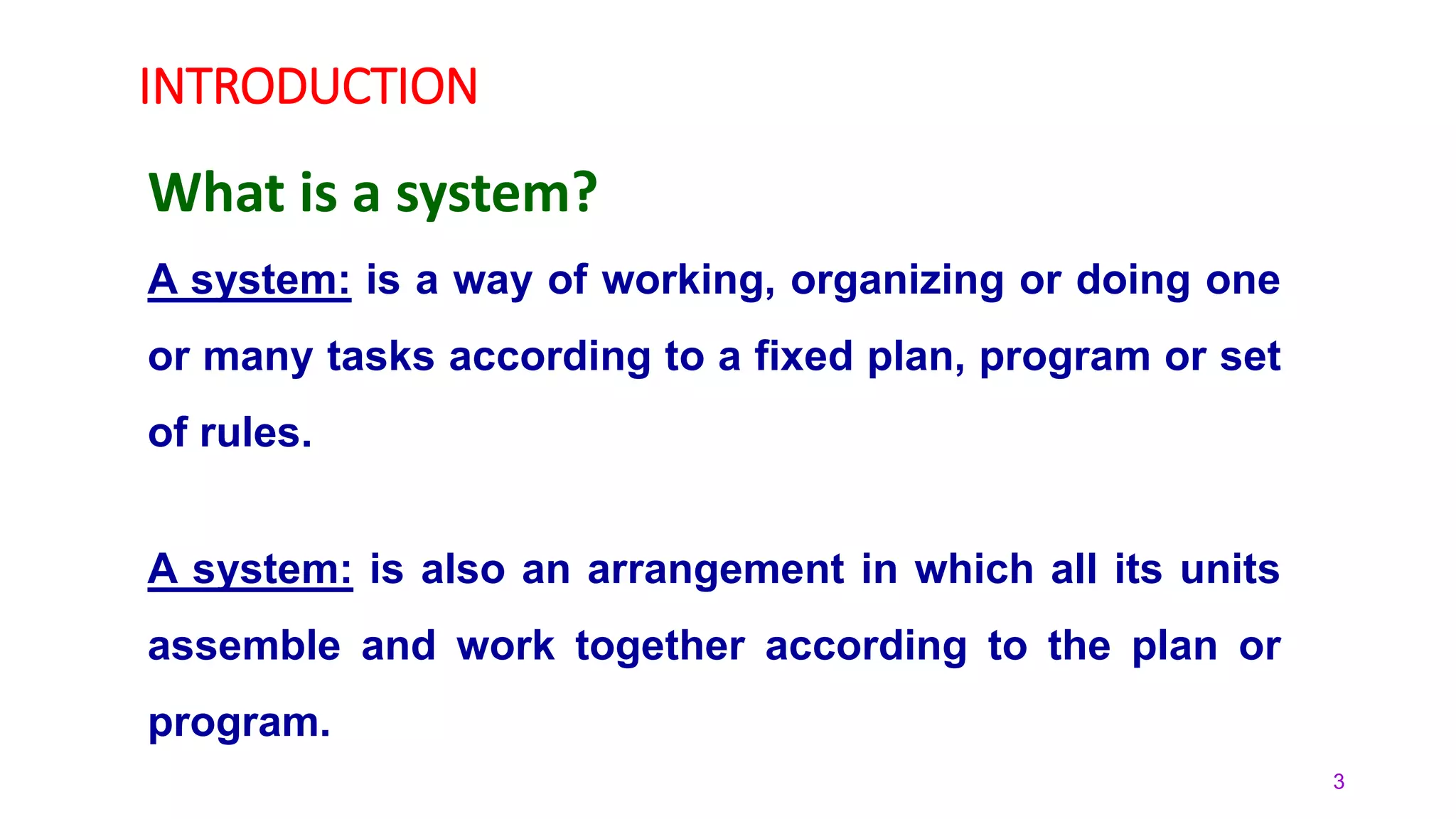 INTRODUCTION

What is a system?

A system: is a way of working, organizing or doing one or many tasks according to a fixed plan, program or set of rules.

A system: is also an arrangement in which all its units assemble and work together according to the plan or program.

3